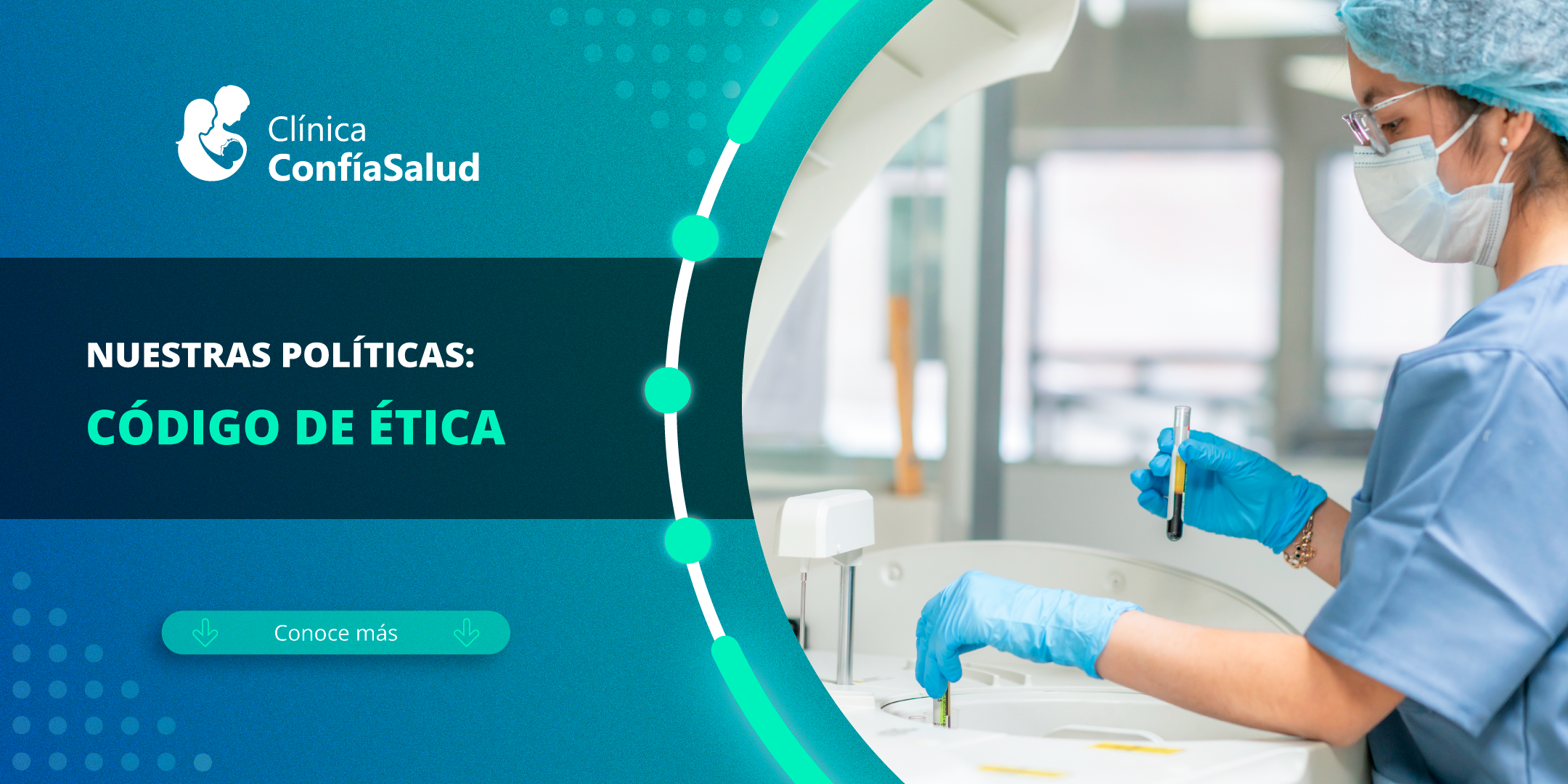 Clínica
ConfíaSalud

NUESTRAS POLÍTICAS:

CÓDIGO DE ÉTICA

Conoce más